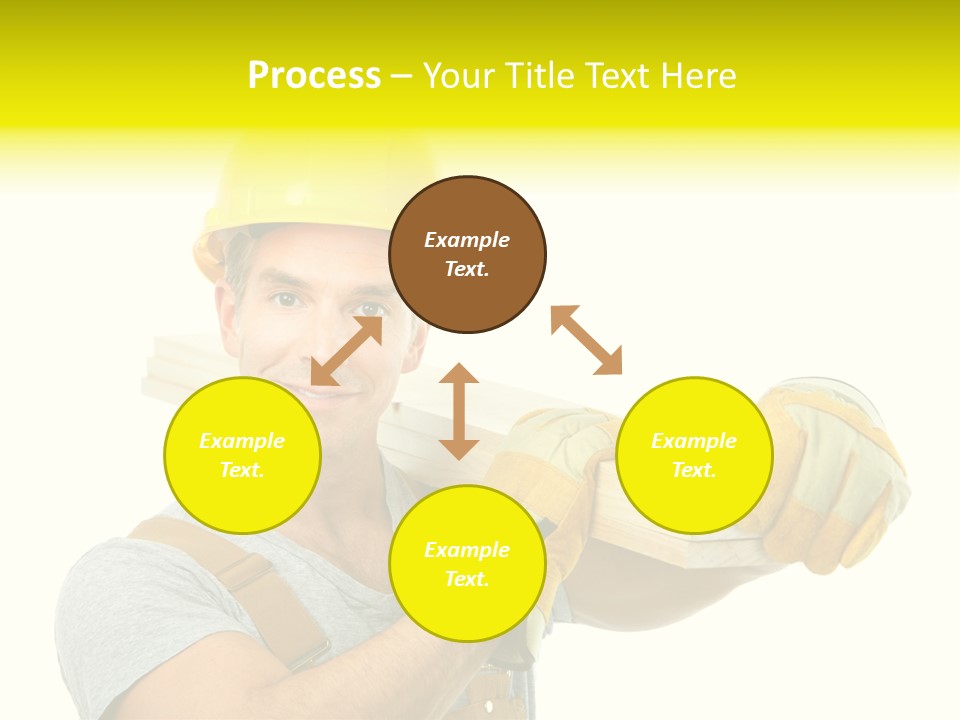 Process – Your Title Text Here

Example Text.

Example Text.

Example Text.

Example Text.